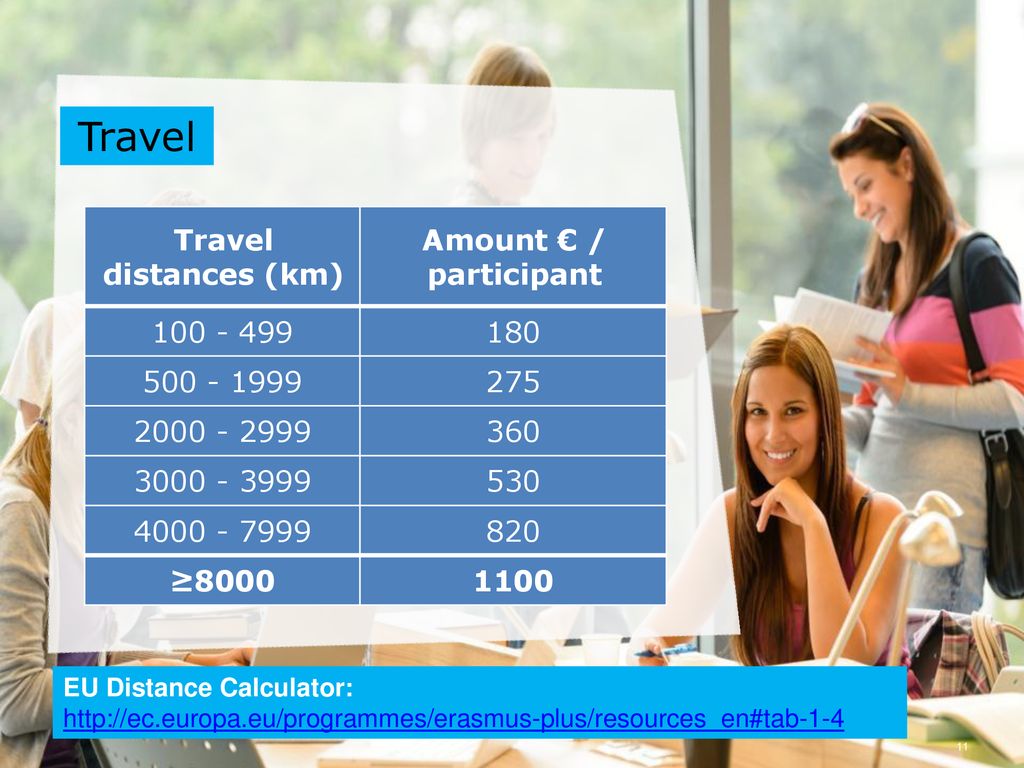 Travel

| Travel distances (km) | Amount € / participant |
|---|---|
| 100 - 499 | 180 |
| 500 - 1999 | 275 |
| 2000 - 2999 | 360 |
| 3000 - 3999 | 530 |
| 4000 - 7999 | 820 |
| ≥8000 | 1100 |

EU Distance Calculator:
http://ec.europa.eu/programmes/erasmus-plus/resources_en#tab-1-4

11